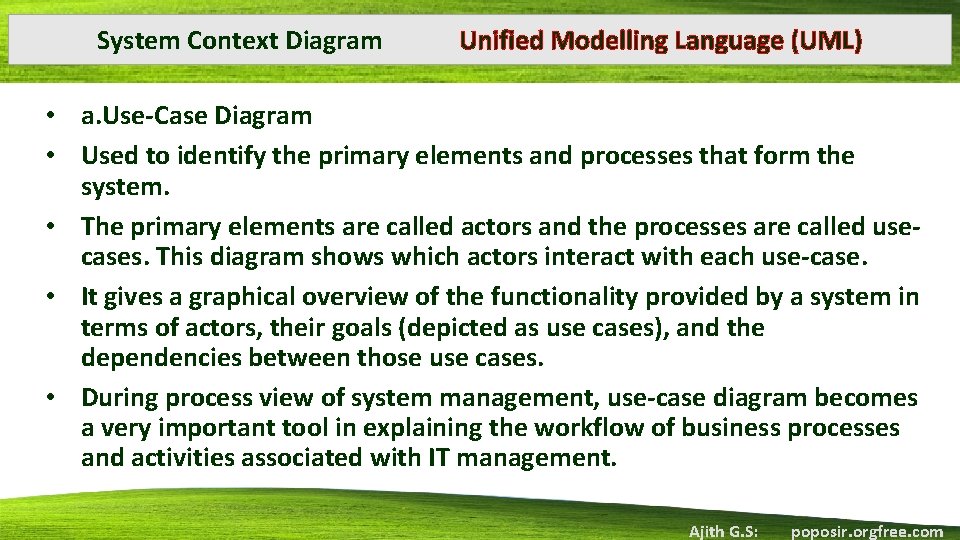 System Context Diagram Unified Modelling Language (UML)

• a.Use-Case Diagram
• Used to identify the primary elements and processes that form the system.
• The primary elements are called actors and the processes are called use-cases. This diagram shows which actors interact with each use-case.
• It gives a graphical overview of the functionality provided by a system in terms of actors, their goals (depicted as use cases), and the dependencies between those use cases.
• During process view of system management, use-case diagram becomes a very important tool in explaining the workflow of business processes and activities associated with IT management.

Ajith G.S: poposir.orgfree.com